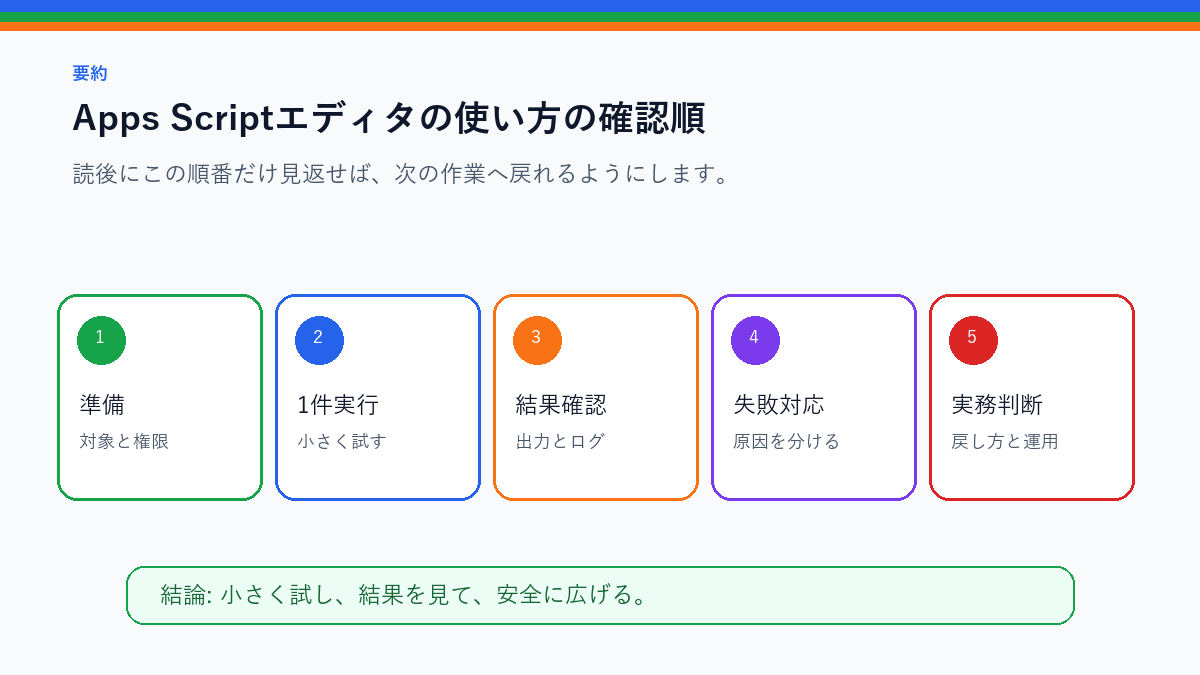 要約

Apps Scriptエディタの使い方の確認順

読後にこの順番だけ見返せば、次の作業へ戻れるようにします。

1
準備
対象と権限

2
1件実行
小さく試す

3
結果確認
出力とログ

4
失敗対応
原因を分ける

5
実務判断
戻し方と運用

結論: 小さく試し、結果を見て、安全に広げる。